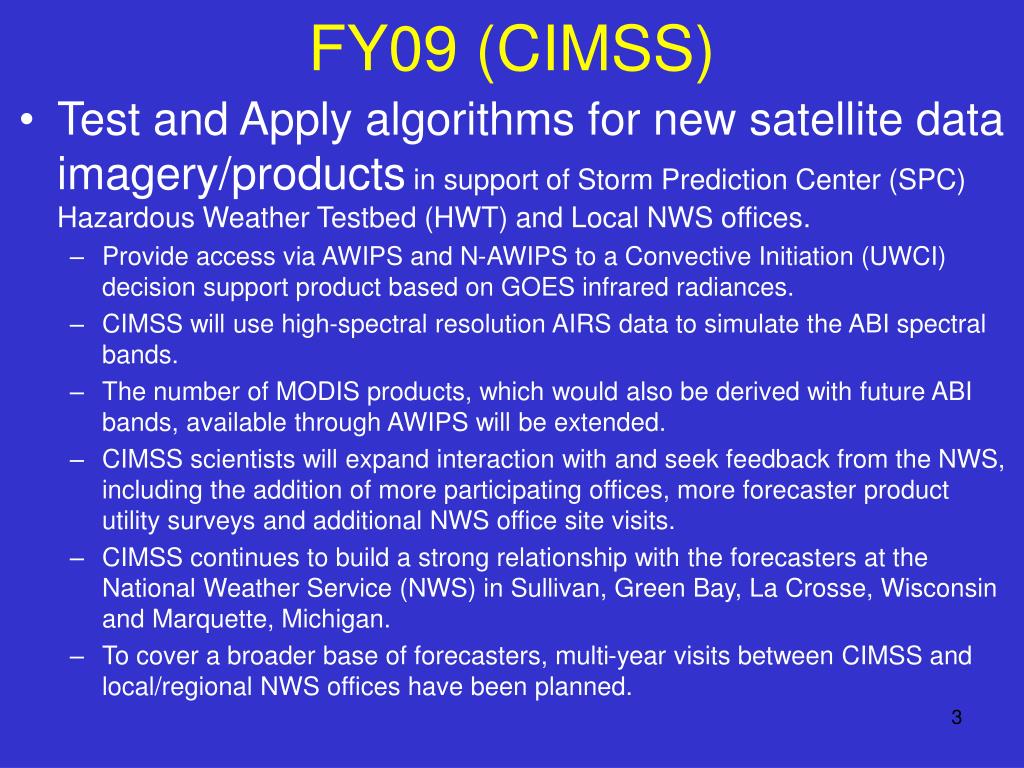 FY09 (CIMSS)

• Test and Apply algorithms for new satellite data imagery/products in support of Storm Prediction Center (SPC) Hazardous Weather Testbed (HWT) and Local NWS offices.
– Provide access via AWIPS and N-AWIPS to a Convective Initiation (UWCI) decision support product based on GOES infrared radiances.
– CIMSS will use high-spectral resolution AIRS data to simulate the ABI spectral bands.
– The number of MODIS products, which would also be derived with future ABI bands, available through AWIPS will be extended.
– CIMSS scientists will expand interaction with and seek feedback from the NWS, including the addition of more participating offices, more forecaster product utility surveys and additional NWS office site visits.
– CIMSS continues to build a strong relationship with the forecasters at the National Weather Service (NWS) in Sullivan, Green Bay, La Crosse, Wisconsin and Marquette, Michigan.
– To cover a broader base of forecasters, multi-year visits between CIMSS and local/regional NWS offices have been planned.

3